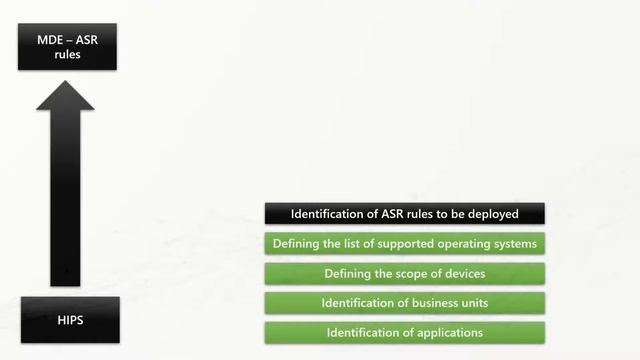 MDE – ASR rules

HIPS

Identification of ASR rules to be deployed

Defining the list of supported operating systems

Defining the scope of devices

Identification of business units

Identification of applications